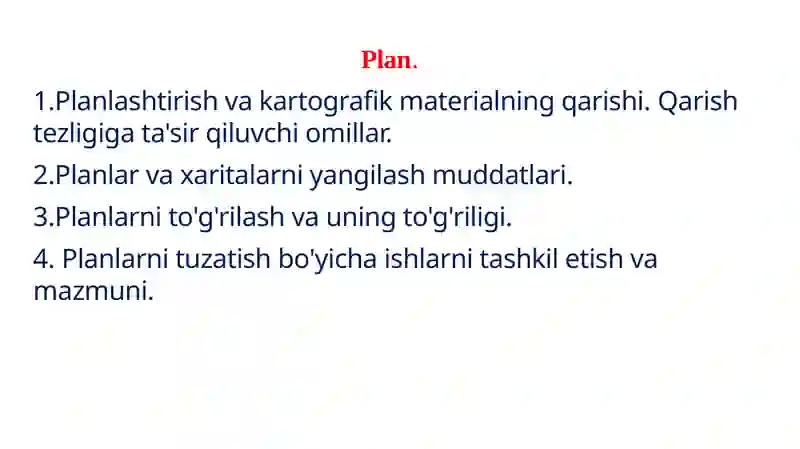 Plan.

1.Planlashtirish va kartografik materialning qarishi. Qarish tezligiga ta'sir qiluvchi omillar.

2.Planlar va xaritalarni yangilash muddatlari.

3.Planlarni to'g'rilash va uning to'g'riligi.

4. Planlarni tuzatish bo'yicha ishlarni tashkil etish va mazmuni.